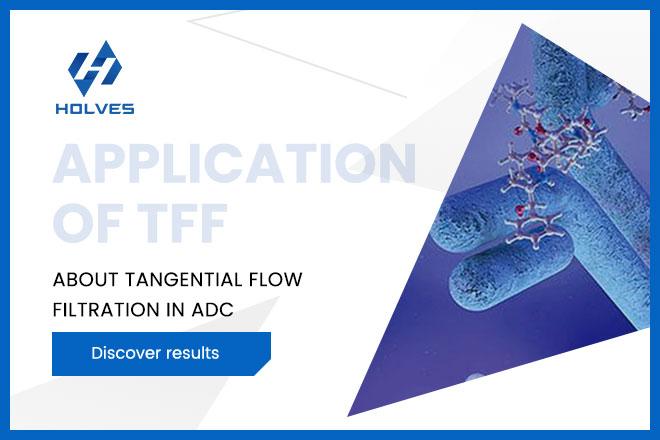 HOLVES

APPLICATION OF TFF

ABOUT TANGENTIAL FLOW FILTRATION IN ADC

Discover results